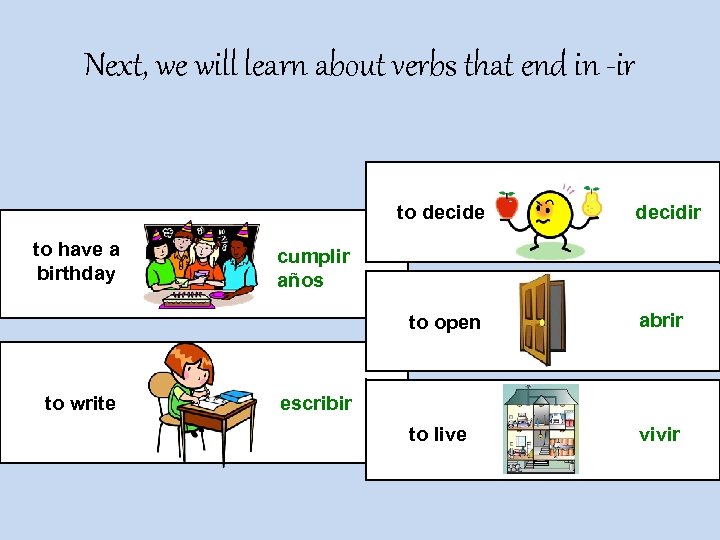 Next, we will learn about verbs that end in -ir

to have a birthday

cumplir años

to write

escribir

to decide

decidir

to open

abrir

to live

vivir